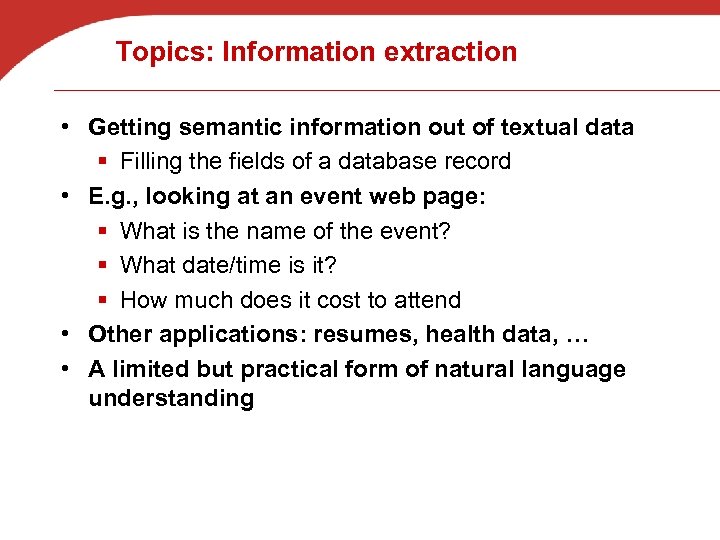 Topics: Information extraction

• Getting semantic information out of textual data
 ▪ Filling the fields of a database record
• E.g., looking at an event web page:
 ▪ What is the name of the event?
 ▪ What date/time is it?
 ▪ How much does it cost to attend
• Other applications: resumes, health data, …
• A limited but practical form of natural language understanding